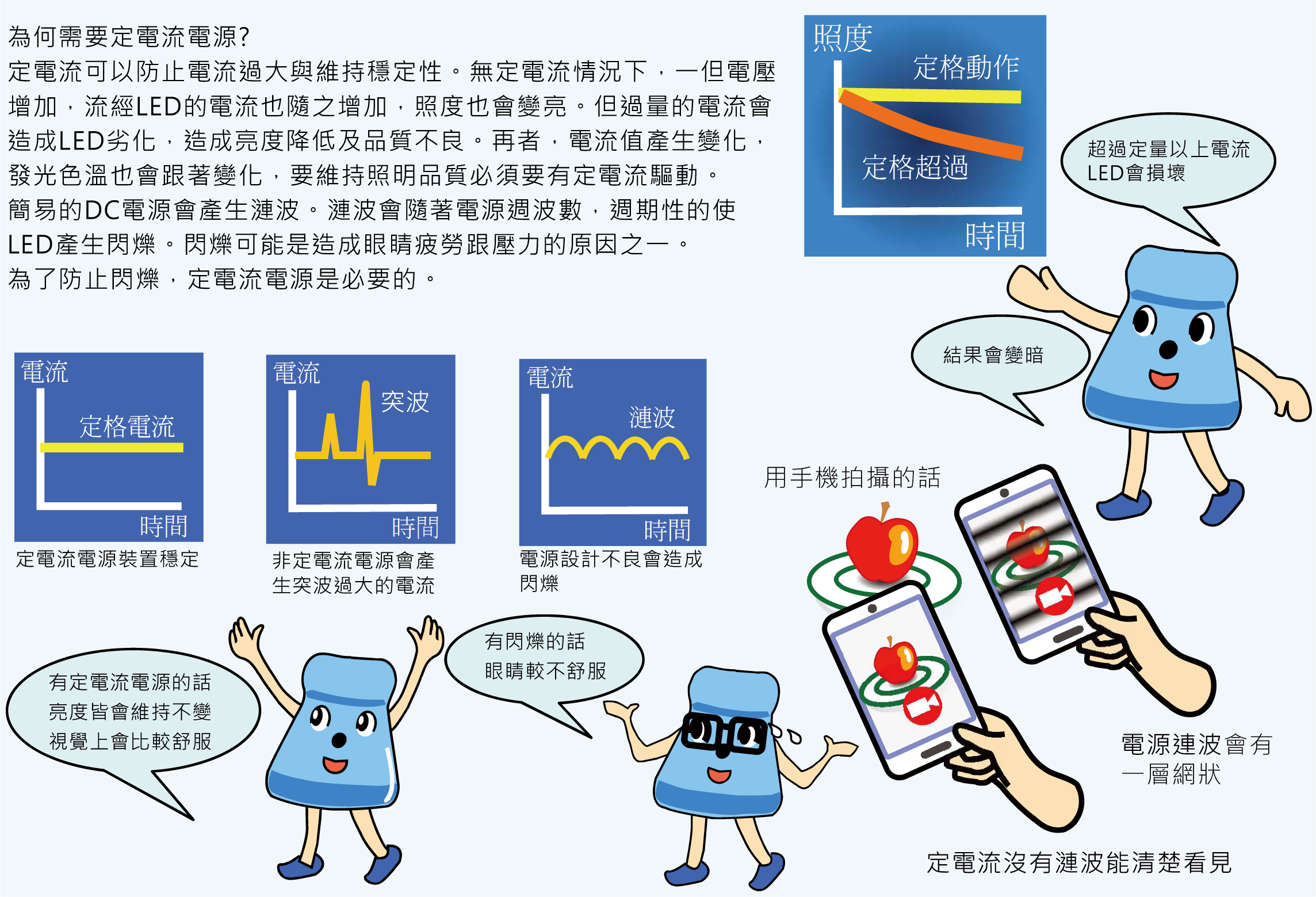 為何需要定電流電源?
定電流可以防止電流過大與維持穩定性。無定電流情況下，一但電壓增加，流經LED的電流也隨之增加，照度也會變亮。但過量的電流會造成LED劣化，造成亮度降低及品質不良。再者，電流值產生變化，發光色溫也會跟著變化，要維持照明品質必須要有定電流驅動。
簡易的DC電源會產生漣波。漣波會隨著電源週波數，週期性的使LED產生閃爍。閃爍可能是造成眼睛疲勞跟壓力的原因之一。
為了防止閃爍，定電流電源是必要的。

照度
定格動作
定格超過
時間

超過定量以上電流LED會損壞

結果會變暗

電流
定格電流
時間
定電流電源裝置穩定

電流
突波
時間
非定電流電源會產生突波過大的電流

電流
漣波
時間
電源設計不良會造成閃爍

用手機拍攝的話

有定電流電源的話
亮度皆會維持不變
視覺上會比較舒服

有閃爍的話
眼睛較不舒服

電源漣波會有一層網狀

定電流沒有漣波能清楚看見